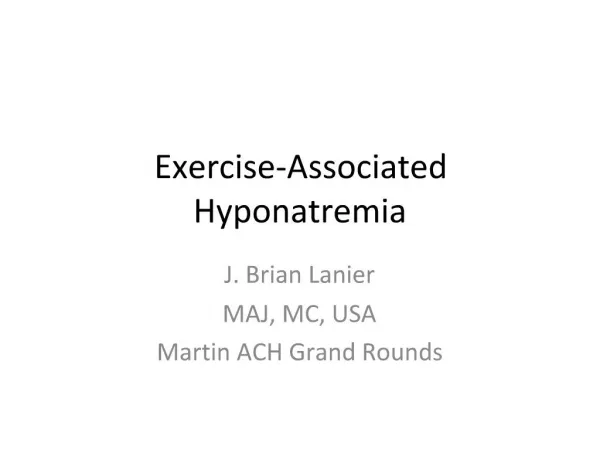 Exercise-Associated Hyponatremia

J. Brian Lanier

MAJ, MC, USA

Martin ACH Grand Rounds